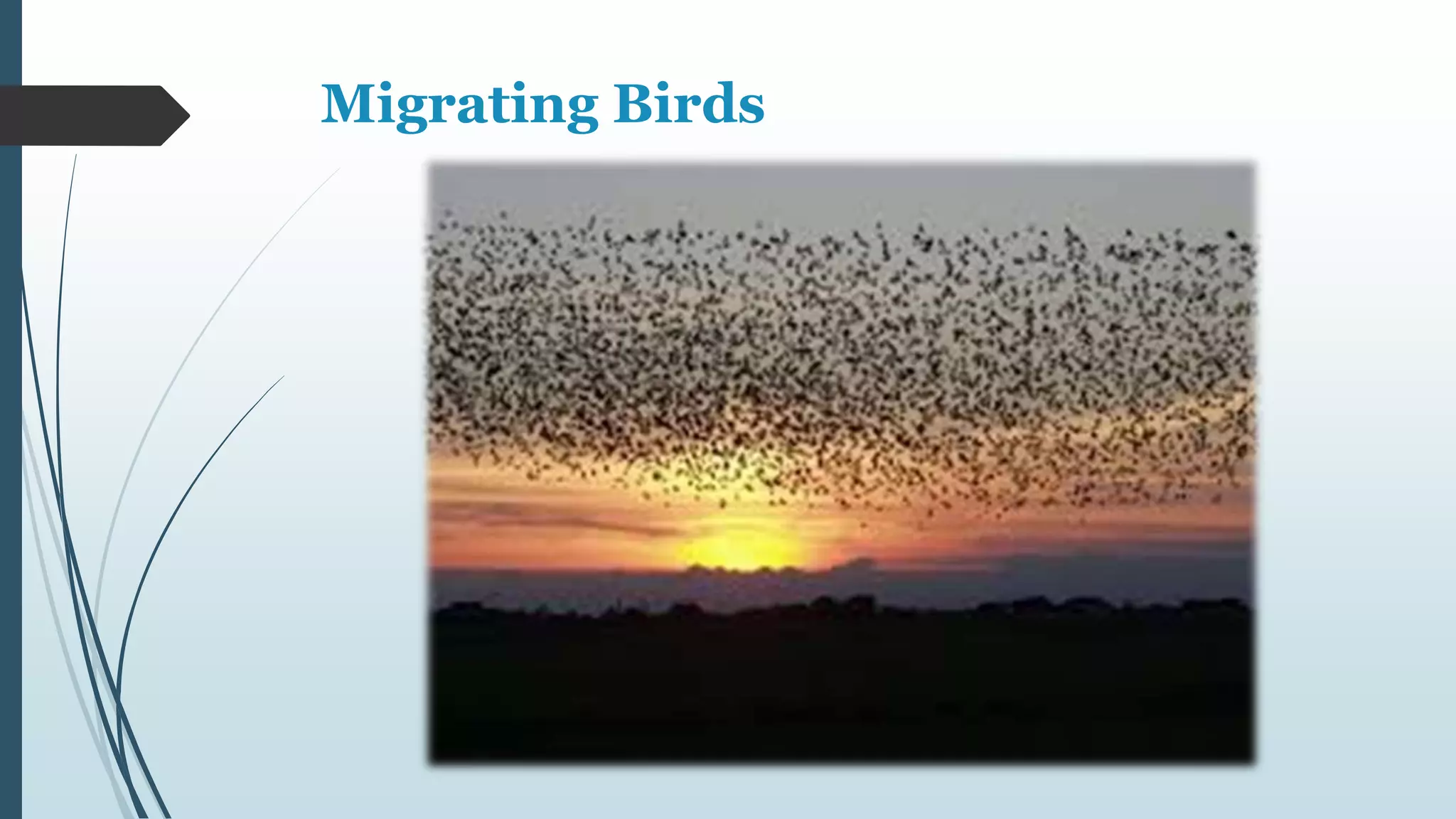 Migrating Birds